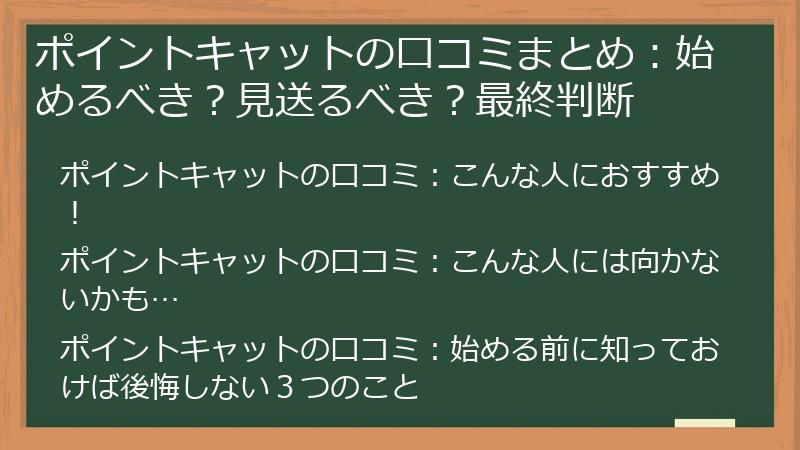 ポイントキャットの口コミまとめ：始めるべき？見送るべき？最終判断

ポイントキャットの口コミ：こんな人におすすめ！

ポイントキャットの口コミ：こんな人には向かないかも…

ポイントキャットの口コミ：始める前に知っておけば後悔しない３つのこと